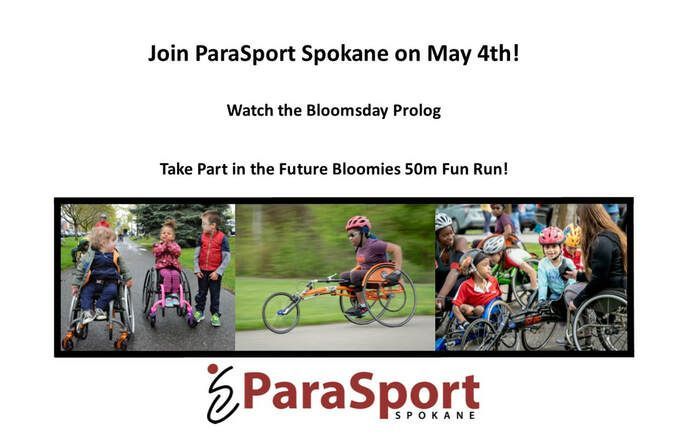 Join ParaSport Spokane on May 4th!

Watch the Bloomsday Prolog

Take Part in the Future Bloomies 50m Fun Run!

ParaSport
SPOKANE